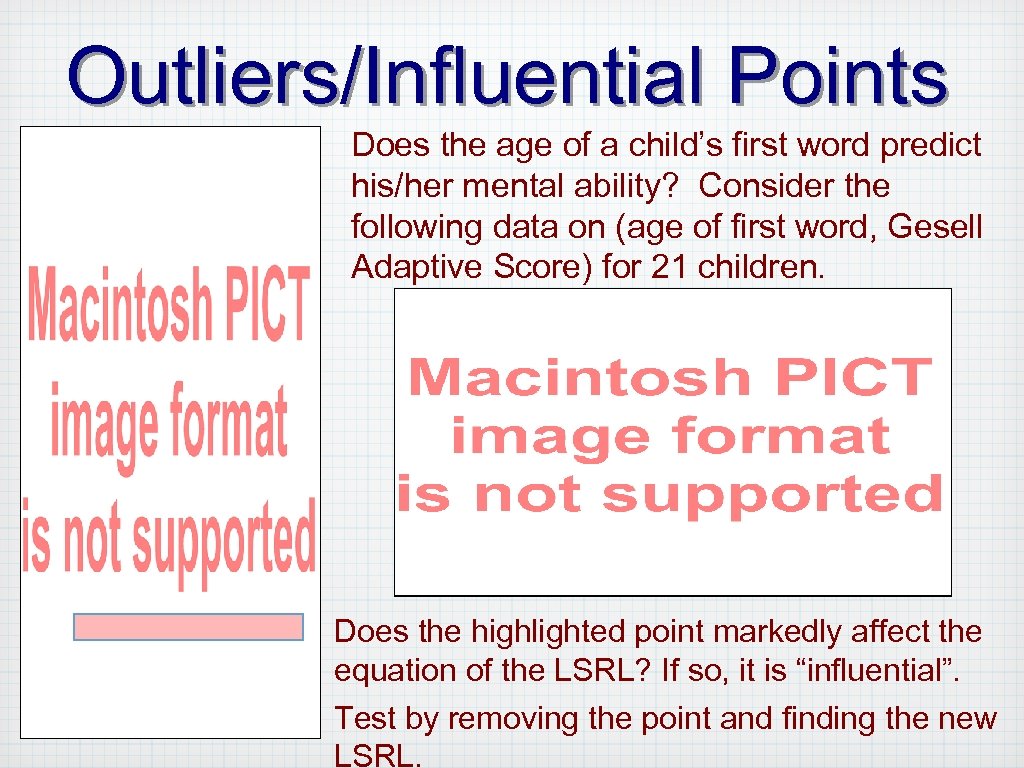 Outliers/Influential Points

Macintosh PICT image format is not supported

Does the age of a child’s first word predict his/her mental ability? Consider the following data on (age of first word, Gesell Adaptive Score) for 21 children.

Macintosh PICT image format is not supported

Does the highlighted point markedly affect the equation of the LSRL? If so, it is “influential”.

Test by removing the point and finding the new LSRL.